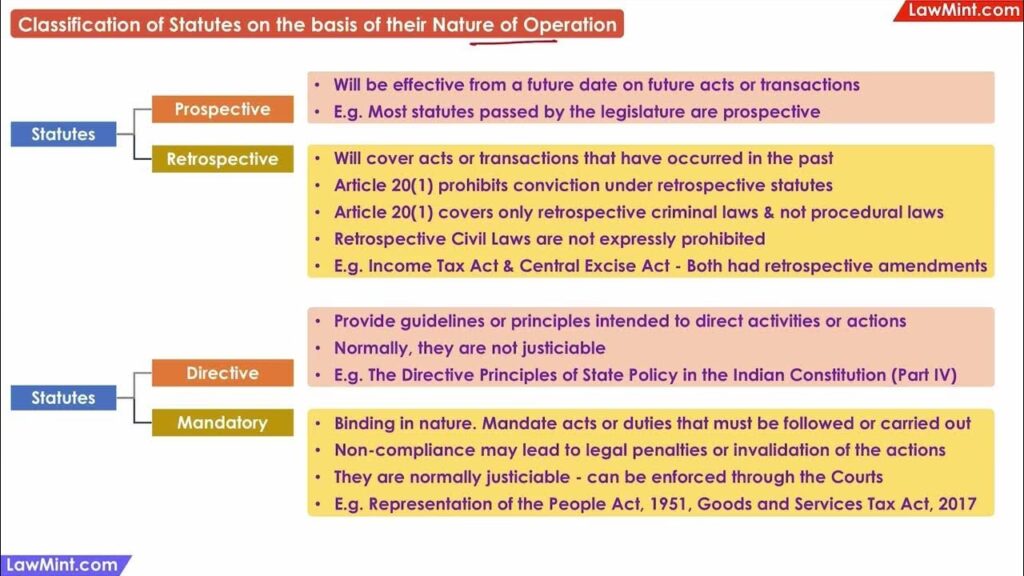 Classification of Statutes on the basis of their Nature of Operation

LawMint.com

Statutes

Prospective

• Will be effective from a future date on future acts or transactions
• E.g. Most statutes passed by the legislature are prospective

Retrospective

• Will cover acts or transactions that have occurred in the past
• Article 20(1) prohibits conviction under retrospective statutes
• Article 20(1) covers only retrospective criminal laws & not procedural laws
• Retrospective Civil Laws are not expressly prohibited
• E.g. Income Tax Act & Central Excise Act - Both had retrospective amendments

Statutes

Directive

• Provide guidelines or principles intended to direct activities or actions
• Normally, they are not justiciable
• E.g. The Directive Principles of State Policy in the Indian Constitution (Part IV)

Mandatory

• Binding in nature. Mandate acts or duties that must be followed or carried out
• Non-compliance may lead to legal penalties or invalidation of the actions
• They are normally justiciable - can be enforced through the Courts
• E.g. Representation of the People Act, 1951, Goods and Services Tax Act, 2017

LawMint.com